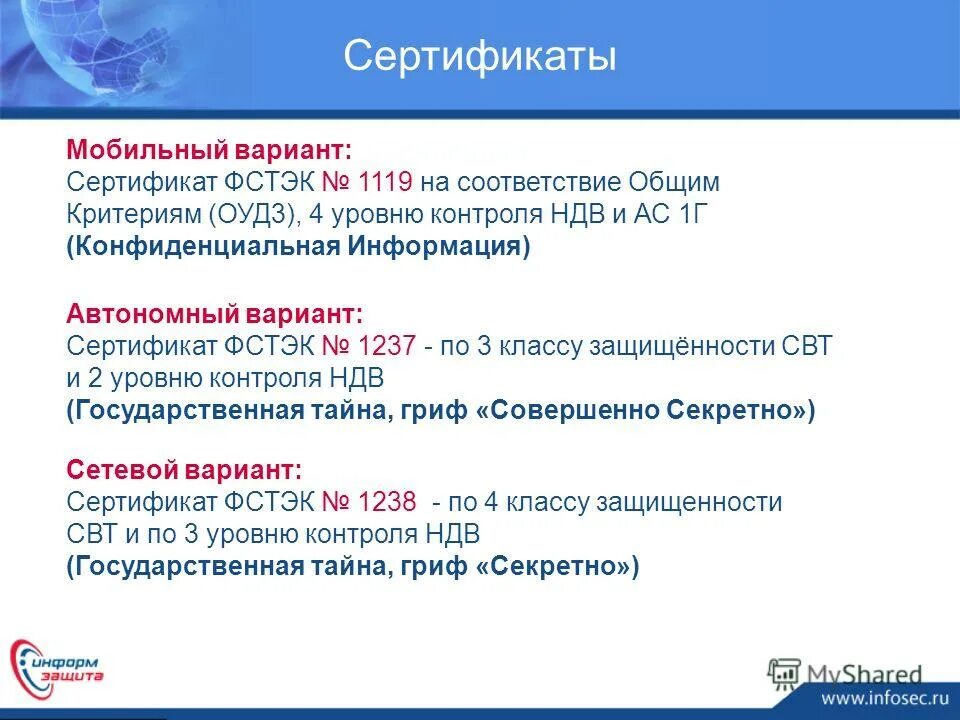 Сертификаты

Мобильный вариант:
Сертификат ФСТЭК № 1119 на соответствие Общим Критериям (ОУД3), 4 уровню контроля НДВ и АС 1Г
(Конфиденциальная Информация)

Автономный вариант:
Сертификат ФСТЭК № 1237 - по 3 классу защищённости СВТ и 2 уровню контроля НДВ
(Государственная тайна, гриф «Совершенно Секретно»)

Сетевой вариант:
Сертификат ФСТЭК № 1238 - по 4 классу защищенности СВТ и по 3 уровню контроля НДВ
(Государственная тайна, гриф «Секретно»)

информ защита

MyShared

www.infosec.ru